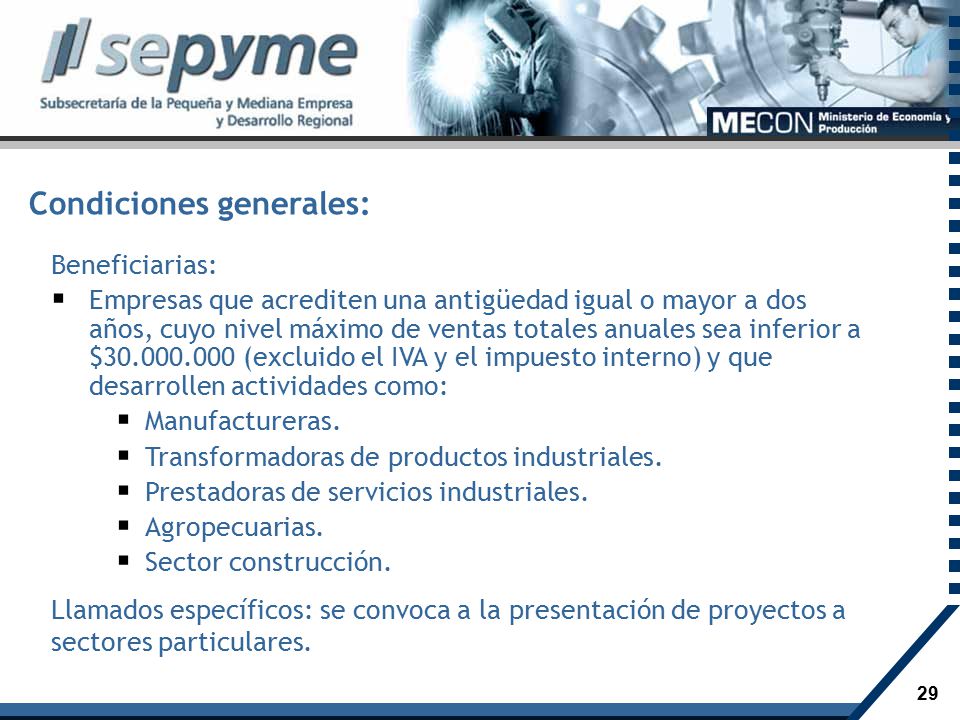 sepyme
Subsecretaría de la Pequeña y Mediana Empresa y Desarrollo Regional

MECON Ministerio de Economía y Producción

Condiciones generales:

Beneficiarias:

▪ Empresas que acrediten una antigüedad igual o mayor a dos años, cuyo nivel máximo de ventas totales anuales sea inferior a \$30.000.000 (excluido el IVA y el impuesto interno) y que desarrollen actividades como:
▪ Manufactureras.
▪ Transformadoras de productos industriales.
▪ Prestadoras de servicios industriales.
▪ Agropecuarias.
▪ Sector construcción.

Llamados específicos: se convoca a la presentación de proyectos a sectores particulares.

29